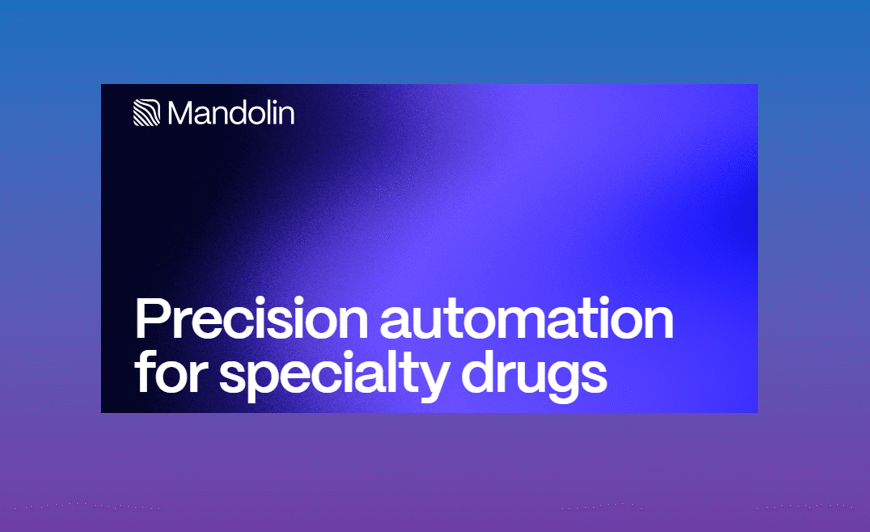 Mandolin

Precision automation for specialty drugs